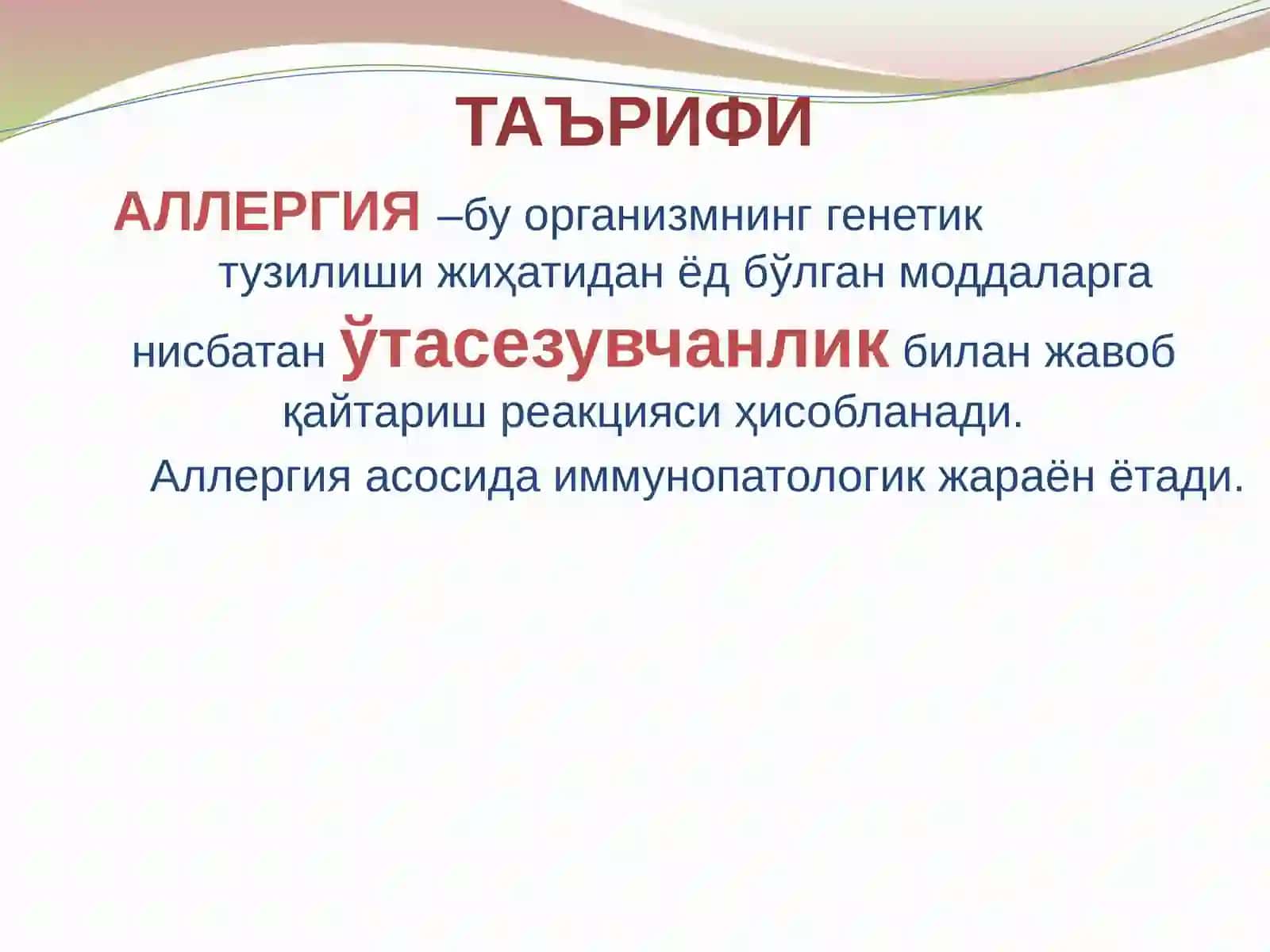 ТАЪРИФИ

АЛЛЕРГИЯ –бу организмнинг генетик тузилиши жиҳатидан ёд бўлган моддаларга нисбатан ўтасезувчанлик билан жавоб қайтариш реакцияси ҳисобланади.

Аллергия асосида иммунопатологик жараён ётади.